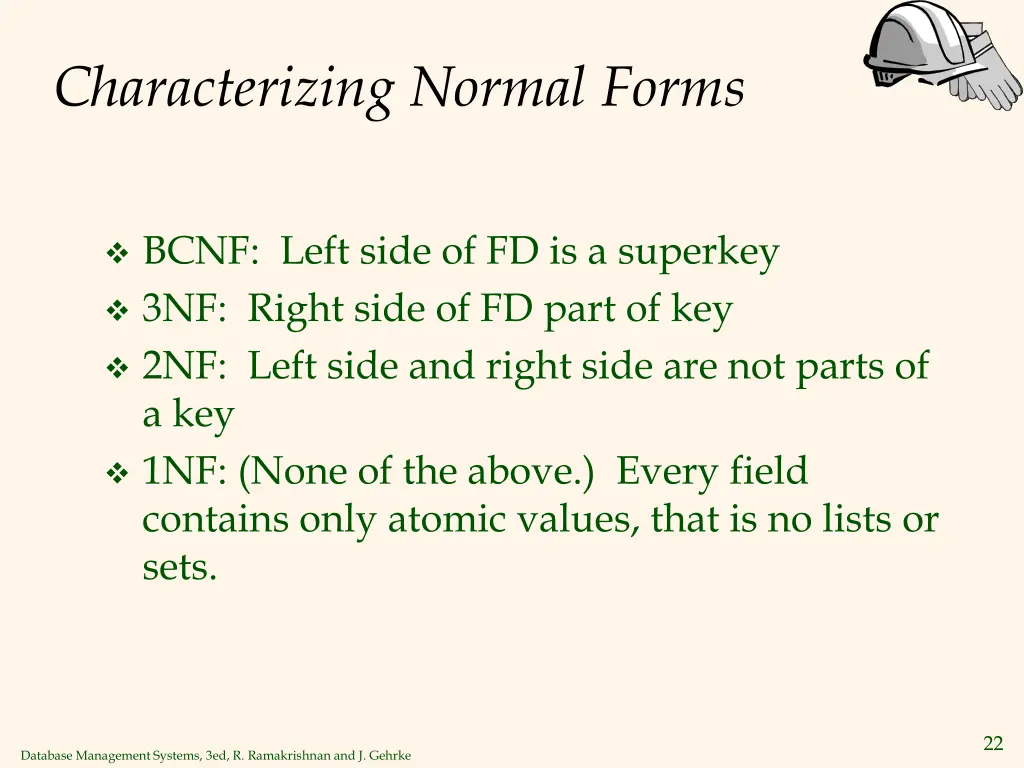 Characterizing Normal Forms

❖ BCNF: Left side of FD is a superkey
❖ 3NF: Right side of FD part of key
❖ 2NF: Left side and right side are not parts of a key
❖ 1NF: (None of the above.) Every field contains only atomic values, that is no lists or sets.

Database Management Systems, 3ed, R. Ramakrishnan and J. Gehrke

22